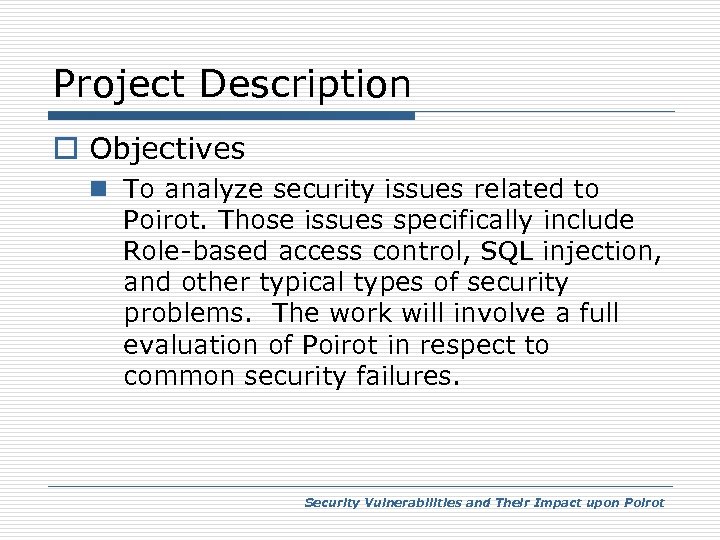 Project Description

Objectives

To analyze security issues related to Poirot. Those issues specifically include Role-based access control, SQL injection, and other typical types of security problems.  The work will involve a full evaluation of Poirot in respect to common security failures.

Security Vulnerabilities and Their Impact upon Poirot